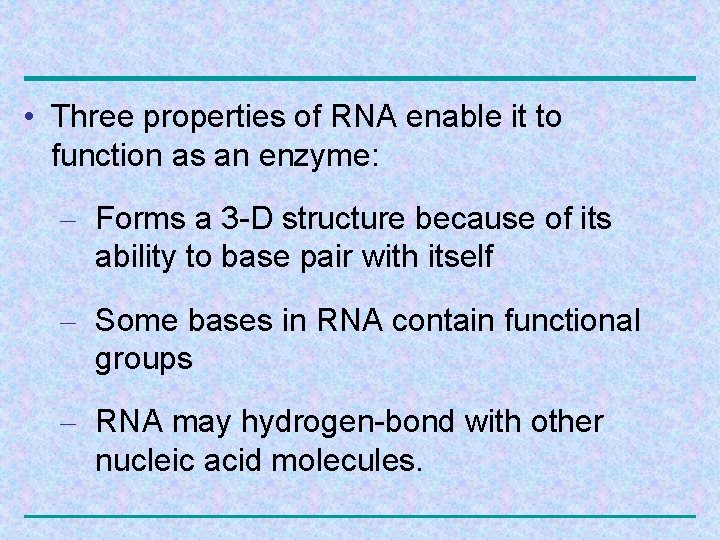 • Three properties of RNA enable it to function as an enzyme:

– Forms a 3-D structure because of its ability to base pair with itself

– Some bases in RNA contain functional groups

– RNA may hydrogen-bond with other nucleic acid molecules.